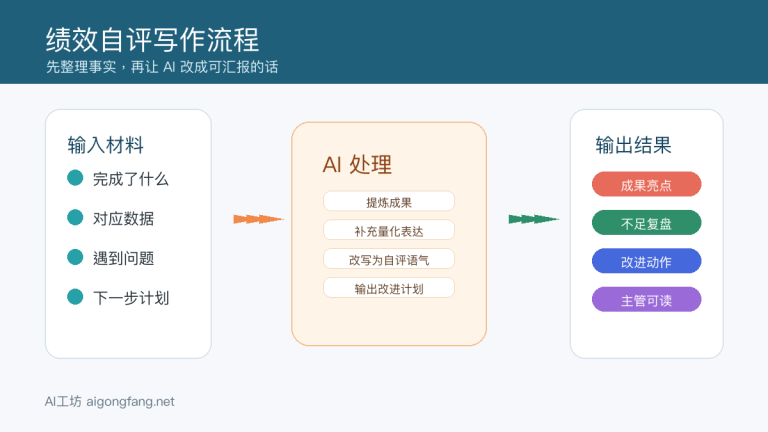 绩效自评写作流程
先整理事实，再让 AI 改成可汇报的话

输入材料
完成了什么
对应数据
遇到问题
下一步计划

AI 处理
提炼成果
补充量化表达
改写为自评语气
输出改进计划

输出结果
成果亮点
不足复盘
改进动作
主管可读

AI工坊 aigongfang.net